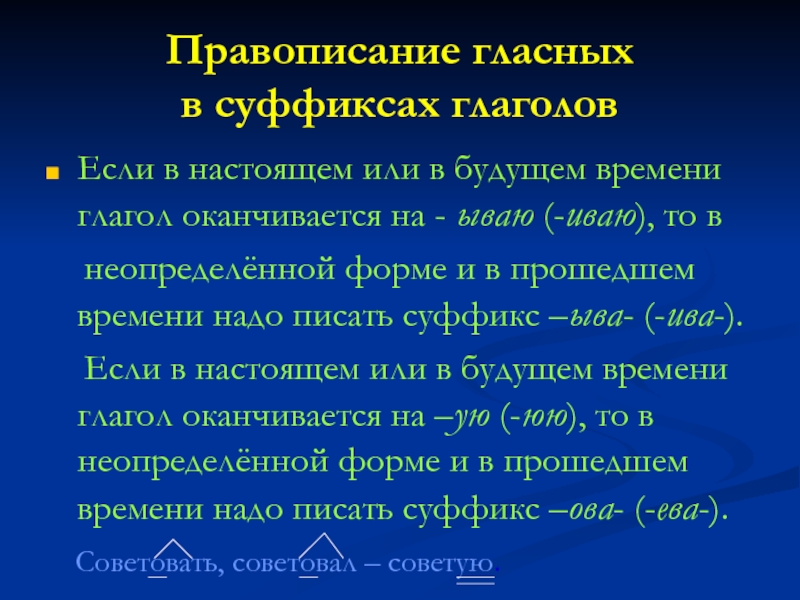 Правописание гласных в суффиксах глаголов

Если в настоящем или в будущем времени глагол оканчивается на - ываю (-иваю), то в неопределённой форме и в прошедшем времени надо писать суффикс –ыва- (-ива-).

Если в настоящем или в будущем времени глагол оканчивается на –ую (-юю), то в неопределённой форме и в прошедшем времени надо писать суффикс –ова- (-ева-).

Советовать, советовал – советую.